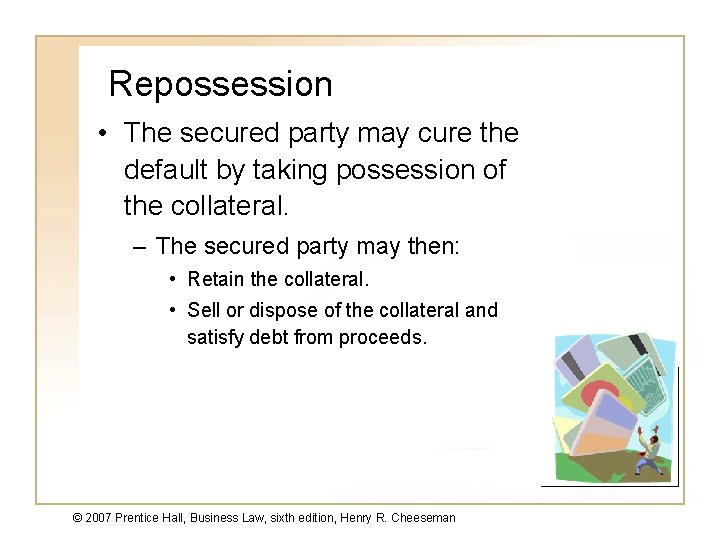 Repossession

• The secured party may cure the default by taking possession of the collateral.

– The secured party may then:

• Retain the collateral.

• Sell or dispose of the collateral and satisfy debt from proceeds.

© 2007 Prentice Hall, Business Law, sixth edition, Henry R. Cheeseman